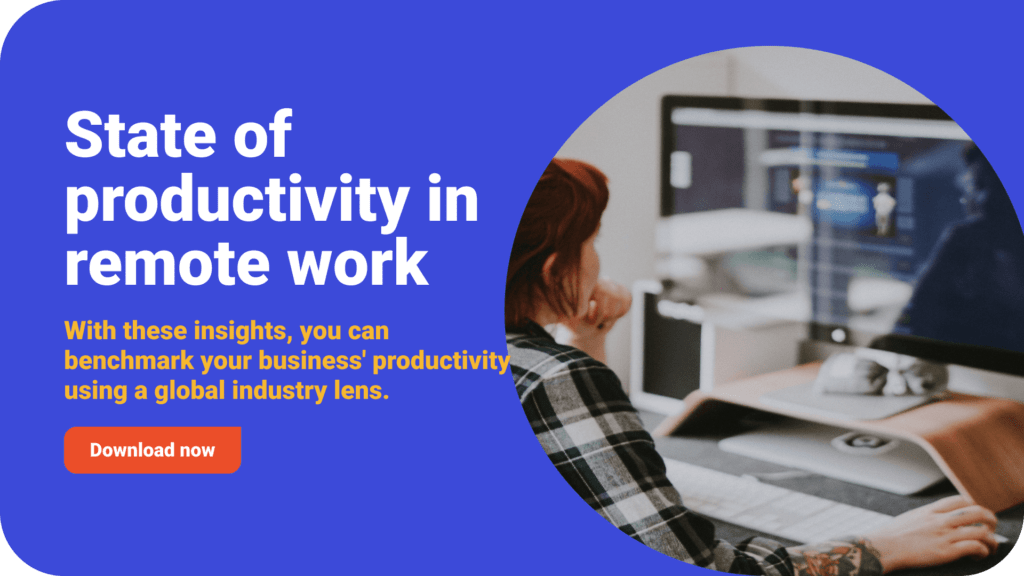 State of productivity in remote work

With these insights, you can benchmark your business' productivity using a global industry lens.

Download now